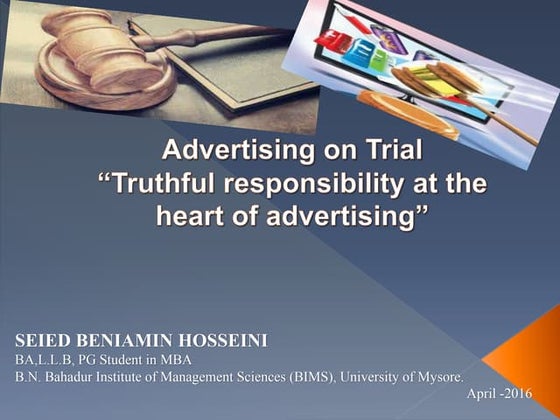 Advertising on Trial
“Truthful responsibility at the heart of advertising”

SEIED BENIAMIN HOSSEINI
BA,L.L.B, PG Student in MBA
B.N. Bahadur Institute of Management Sciences (BIMS), University of Mysore.
April -2016